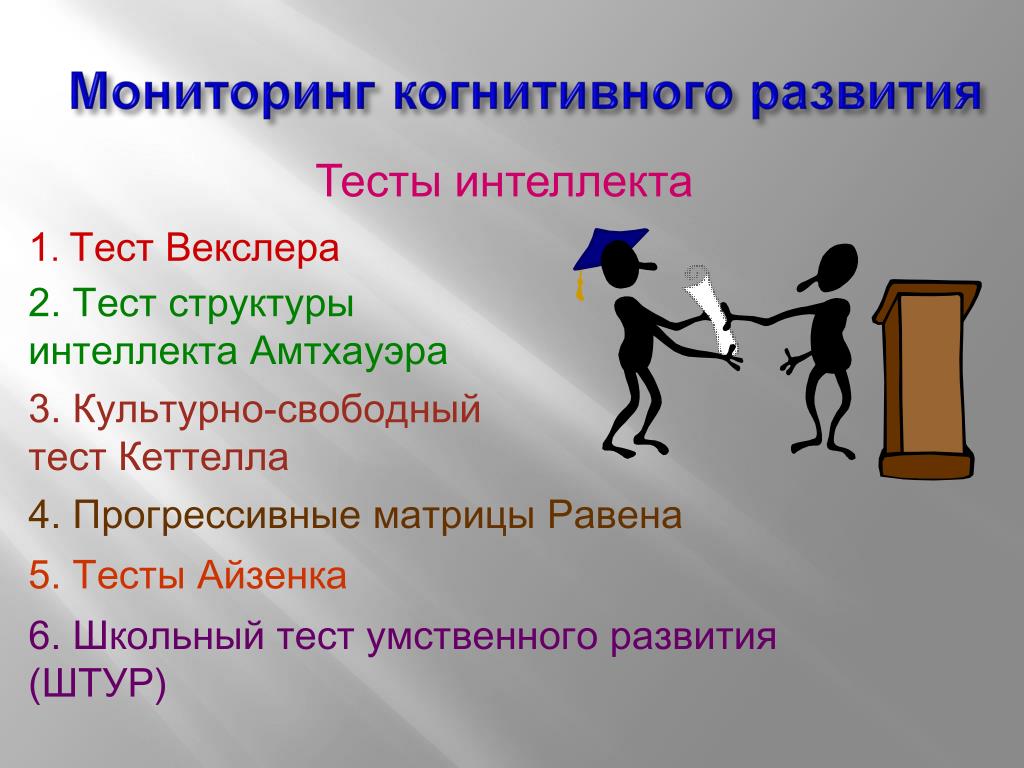 Мониторинг когнитивного развития

Тесты интеллекта

1. Тест Векслера

2. Тест структуры интеллекта Амтхауэра

3. Культурно-свободный тест Кеттелла

4. Прогрессивные матрицы Равена

5. Тесты Айзенка

6. Школьный тест умственного развития (ШТУР)